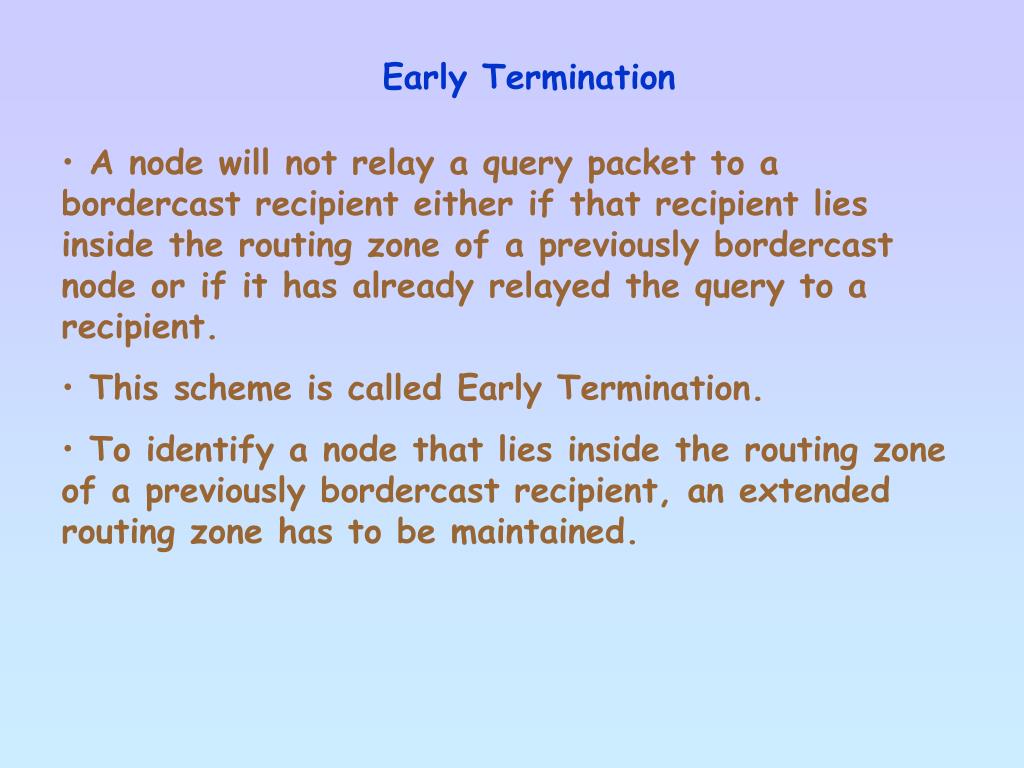 Early Termination

• A node will not relay a query packet to a bordercast recipient either if that recipient lies inside the routing zone of a previously bordercast node or if it has already relayed the query to a recipient.

• This scheme is called Early Termination.

• To identify a node that lies inside the routing zone of a previously bordercast recipient, an extended routing zone has to be maintained.